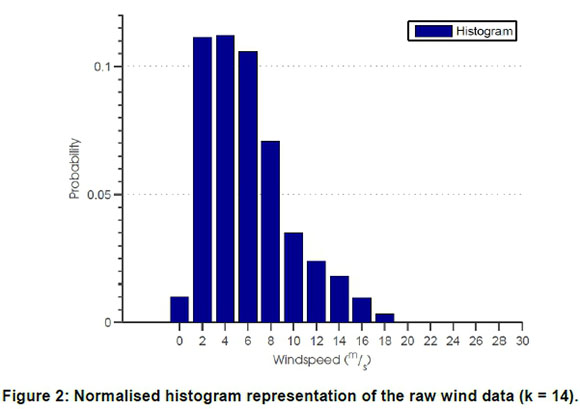 Histogram

0.1

0.05

0

Probability

0 2 4 6 8 10 12 14 16 18 20 22 24 26 28 30

Windspeed ($^m/_s$)

Figure 2: Normalised histogram representation of the raw wind data (k = 14).